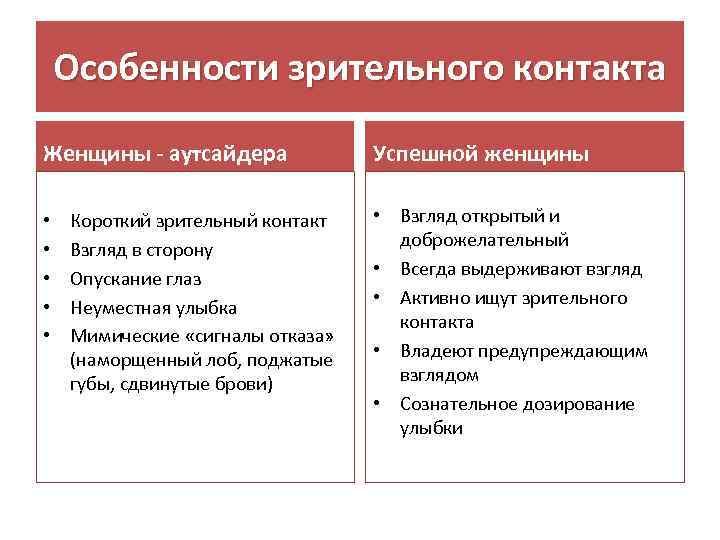 Особенности зрительного контакта

Женщины - аутсайдера

• Короткий зрительный контакт
• Взгляд в сторону
• Опускание глаз
• Неуместная улыбка
• Мимические «сигналы отказа» (наморщенный лоб, поджатые губы, сдвинутые брови)

Успешной женщины

• Взгляд открытый и доброжелательный
• Всегда выдерживают взгляд
• Активно ищут зрительного контакта
• Владеют предупреждающим взглядом
• Сознательное дозирование улыбки